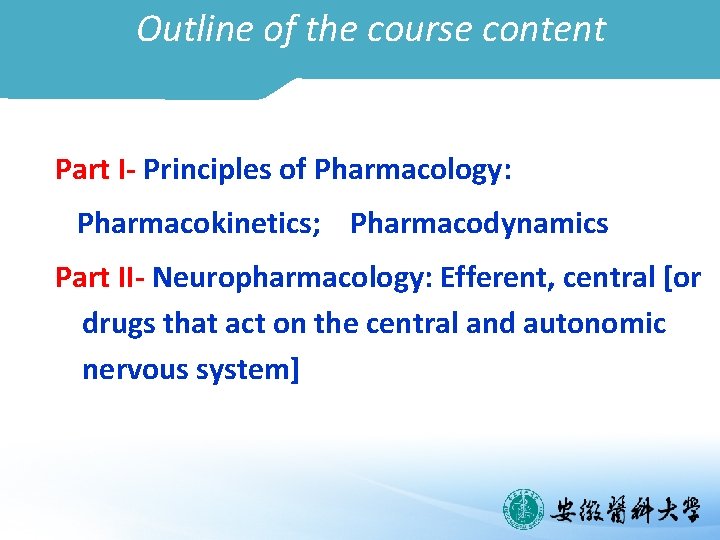 Outline of the course content

Part I- Principles of Pharmacology:

Pharmacokinetics; Pharmacodynamics

Part II- Neuropharmacology: Efferent, central [or drugs that act on the central and autonomic nervous system]

安徽醫科大學